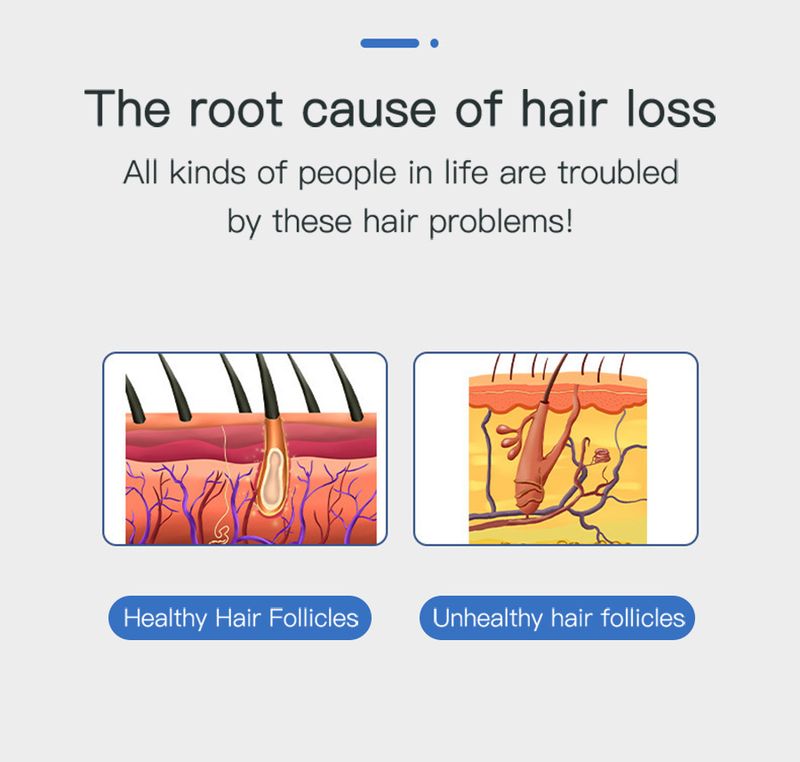 The root cause of hair loss

All kinds of people in life are troubled by these hair problems!

Healthy Hair Follicles

Unhealthy hair follicles